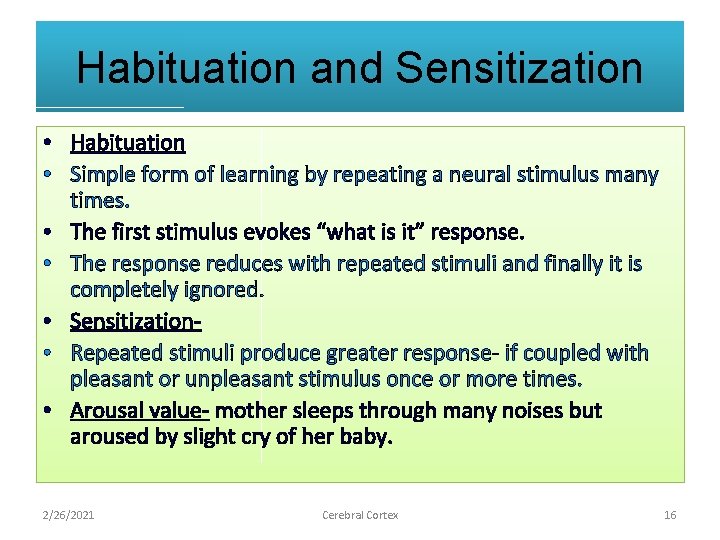 Habituation and Sensitization

• Habituation
• Simple form of learning by repeating a neural stimulus many times.
• The first stimulus evokes “what is it” response.
• The response reduces with repeated stimuli and finally it is completely ignored.
• Sensitization-
• Repeated stimuli produce greater response- if coupled with pleasant or unpleasant stimulus once or more times.
• Arousal value- mother sleeps through many noises but aroused by slight cry of her baby.

2/26/2021 Cerebral Cortex 16